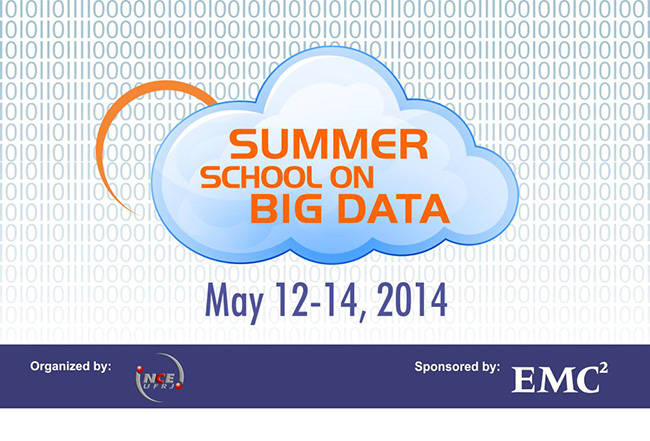 SUMMER
SCHOOL ON
BIG DATA

May 12-14, 2014

Organized by: NCE UFRJ

Sponsored by: EMC$^2$